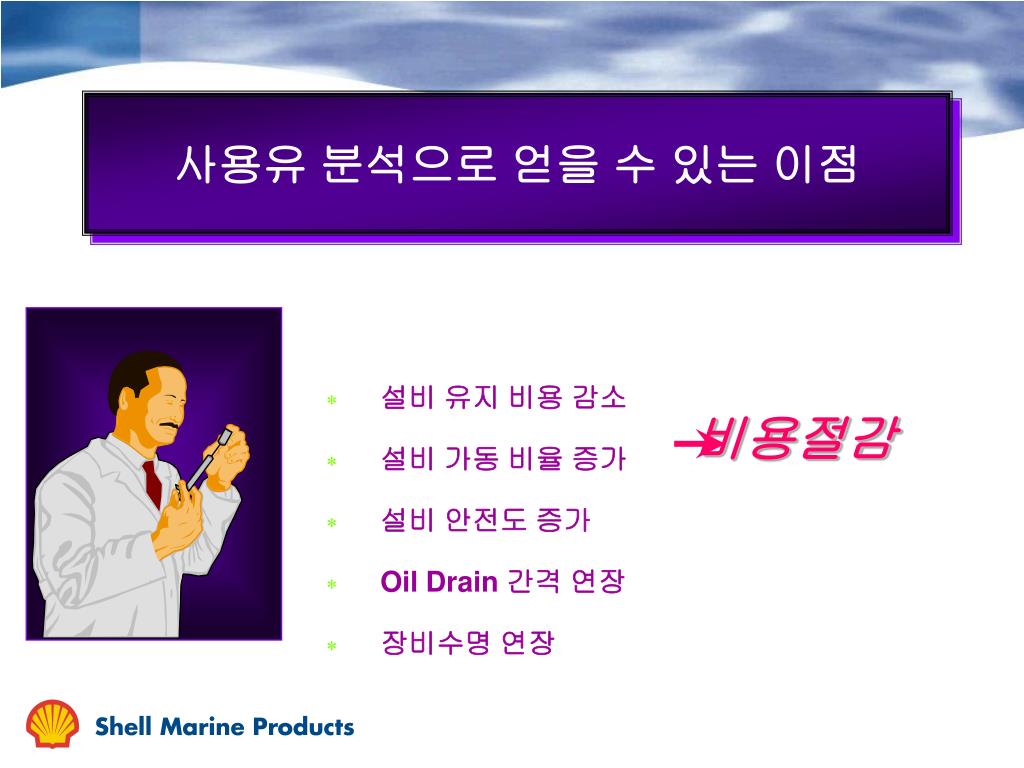 사용유 분석으로 얻을 수 있는 이점

* 설비 유지 비용 감소
* 설비 가동 비율 증가
* 설비 안전도 증가
* Oil Drain 간격 연장
* 장비수명 연장

→비용절감

Shell Marine Products